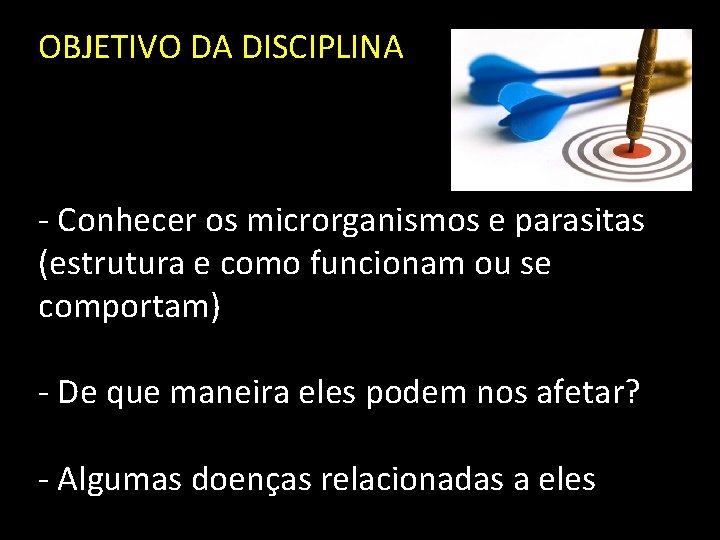 OBJETIVO DA DISCIPLINA

- Conhecer os microrganismos e parasitas (estrutura e como funcionam ou se comportam)

- De que maneira eles podem nos afetar?

- Algumas doenças relacionadas a eles